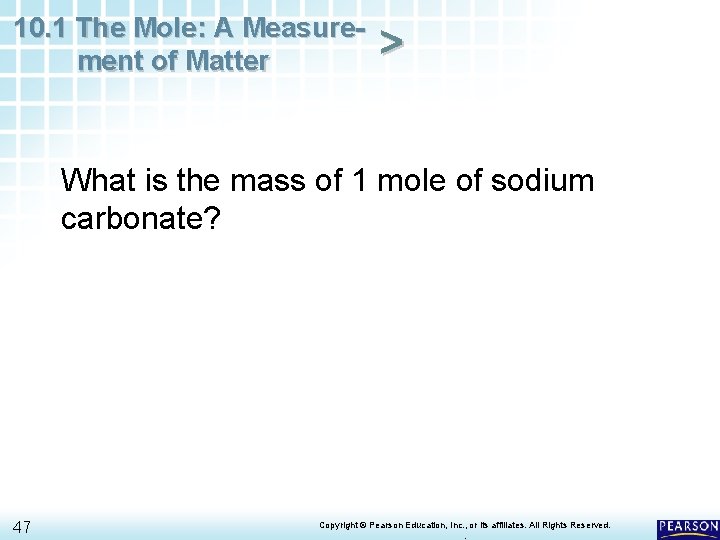 10.1 The Mole: A Measurement of Matter >

What is the mass of 1 mole of sodium carbonate?

47

Copyright © Pearson Education, Inc., or its affiliates. All Rights Reserved.

PEARSON